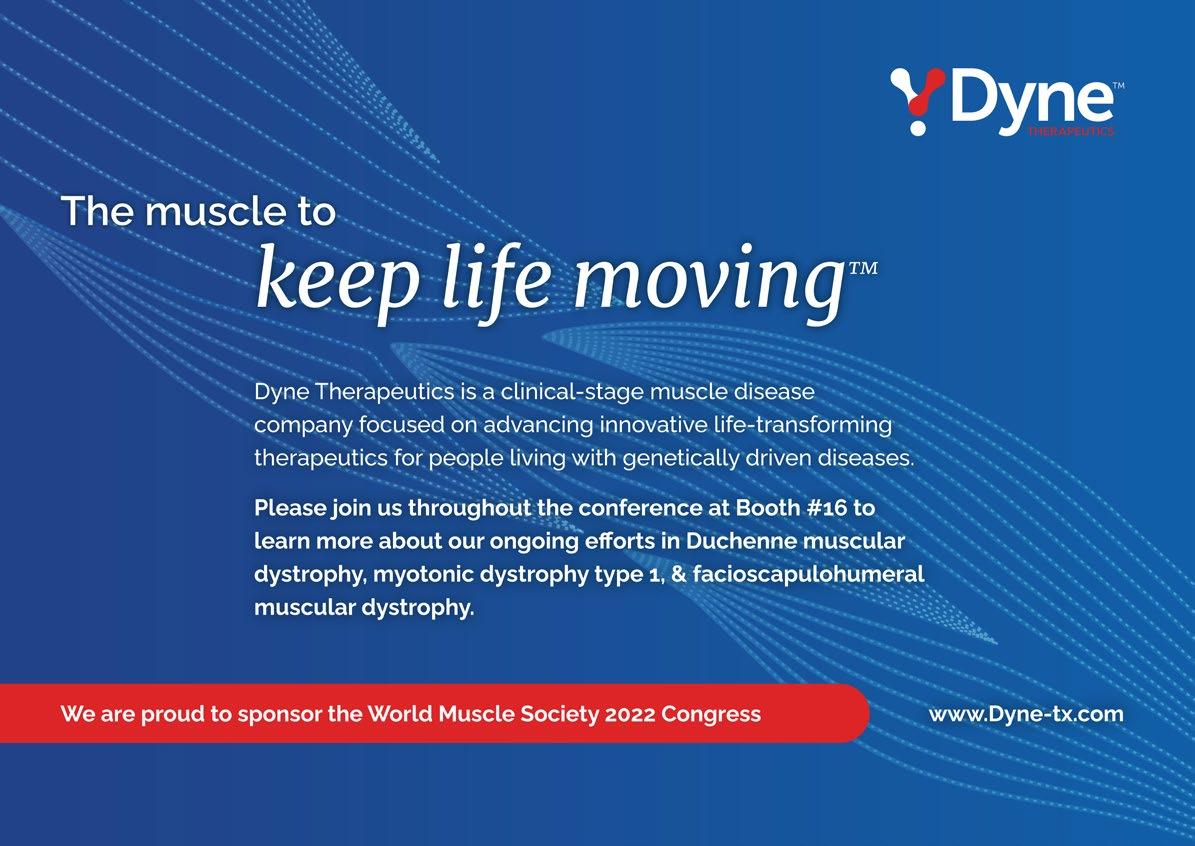 Dyne™
THERAPEUTICS

The muscle to
keep life moving™

Dyne Therapeutics is a clinical-stage muscle disease company focused on advancing innovative life-transforming therapeutics for people living with genetically driven diseases.

Please join us throughout the conference at Booth #16 to learn more about our ongoing efforts in Duchenne muscular dystrophy, myotonic dystrophy type 1, & facioscapulohumeral muscular dystrophy.

We are proud to sponsor the World Muscle Society 2022 Congress

www.Dyne-tx.com